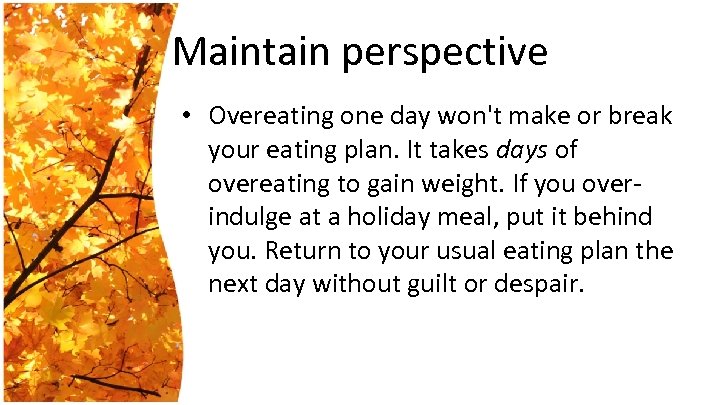 Maintain perspective

• Overeating one day won't make or break your eating plan. It takes days of overeating to gain weight. If you over-indulge at a holiday meal, put it behind you. Return to your usual eating plan the next day without guilt or despair.